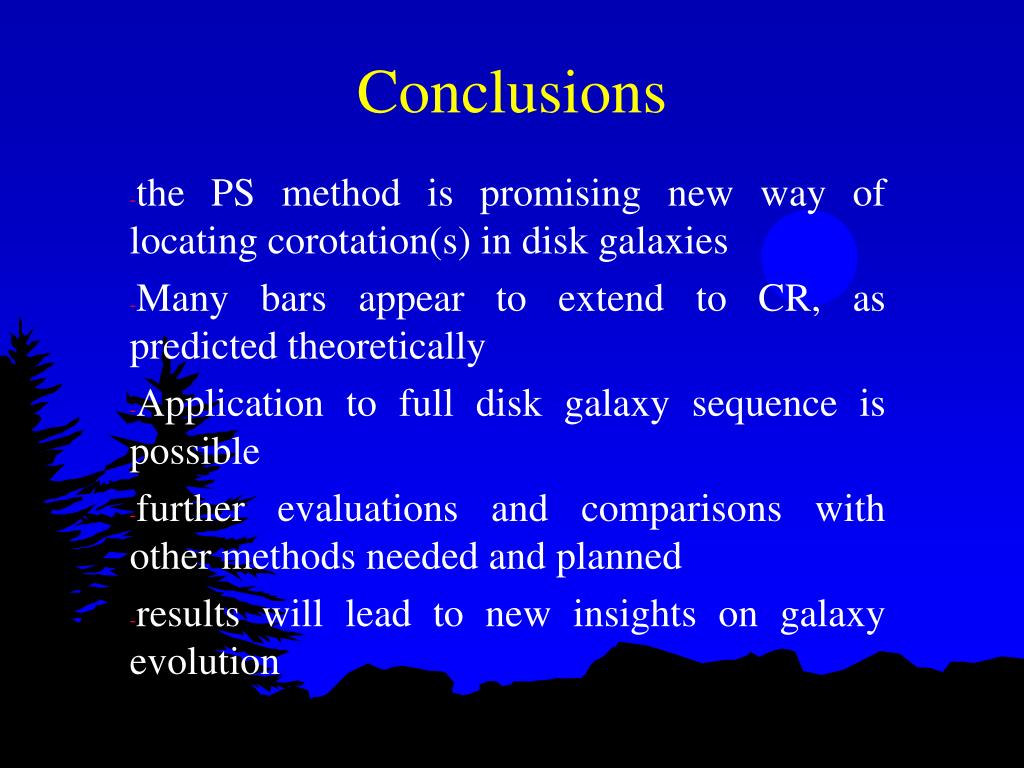 Conclusions

-the PS method is promising new way of locating corotation(s) in disk galaxies

-Many bars appear to extend to CR, as predicted theoretically

-Application to full disk galaxy sequence is possible

-further evaluations and comparisons with other methods needed and planned

-results will lead to new insights on galaxy evolution